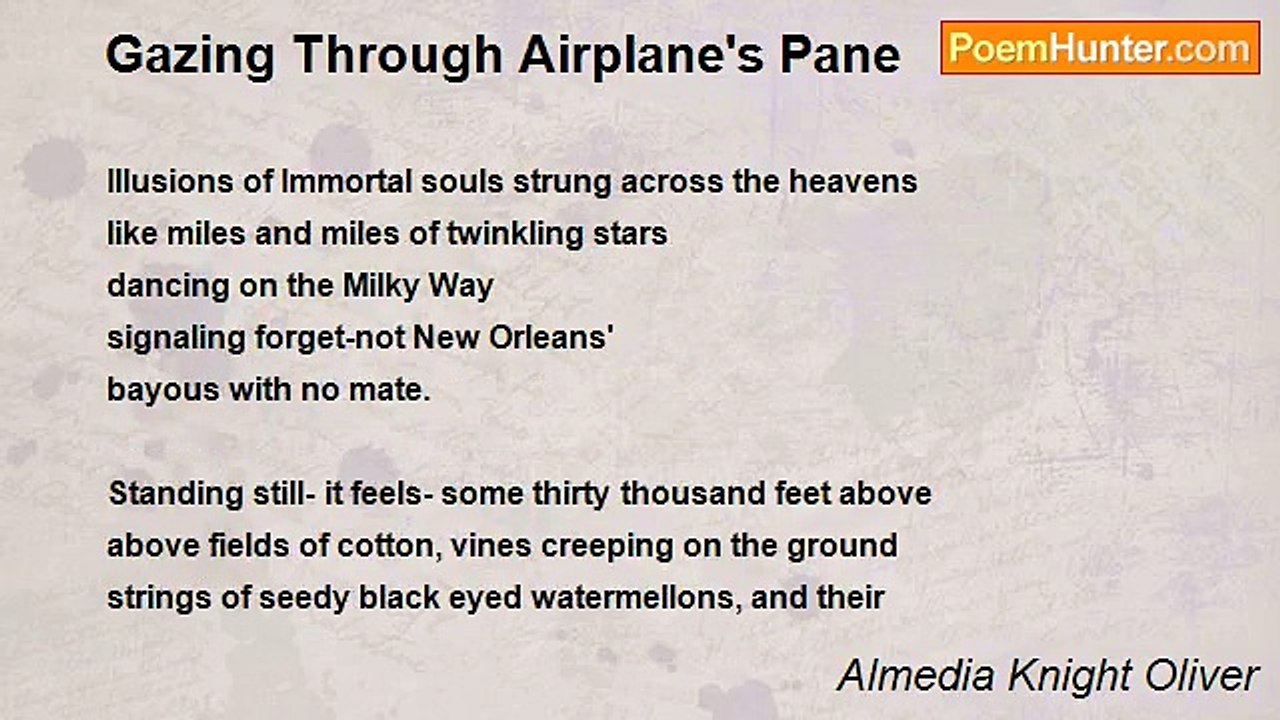 Gazing Through Airplane's Pane

PoemHunter.com

Illusions of Immortal souls strung across the heavens
like miles and miles of twinkling stars
dancing on the Milky Way
signaling forget-not New Orleans'
bayous with no mate.

Standing still- it feels- some thirty thousand feet above
above fields of cotton, vines creeping on the ground
strings of seedy black eyed watermellons, and their

Almedia Knight Oliver